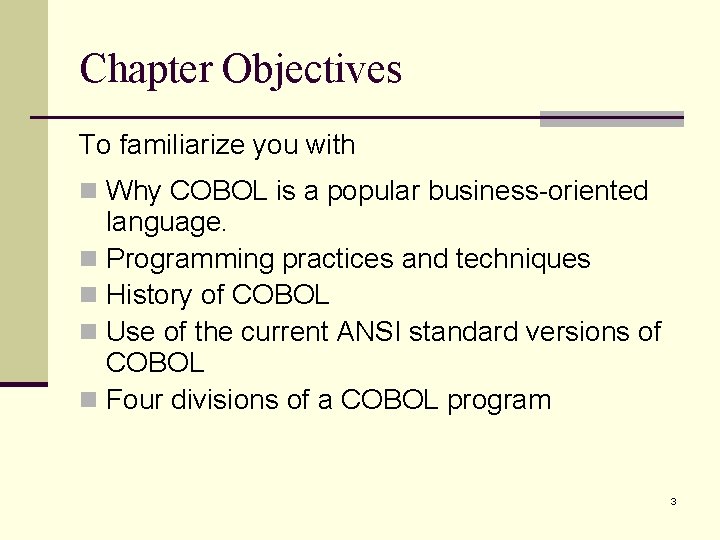 Chapter Objectives

To familiarize you with

- Why COBOL is a popular business-oriented language.
- Programming practices and techniques
- History of COBOL
- Use of the current ANSI standard versions of COBOL
- Four divisions of a COBOL program

3